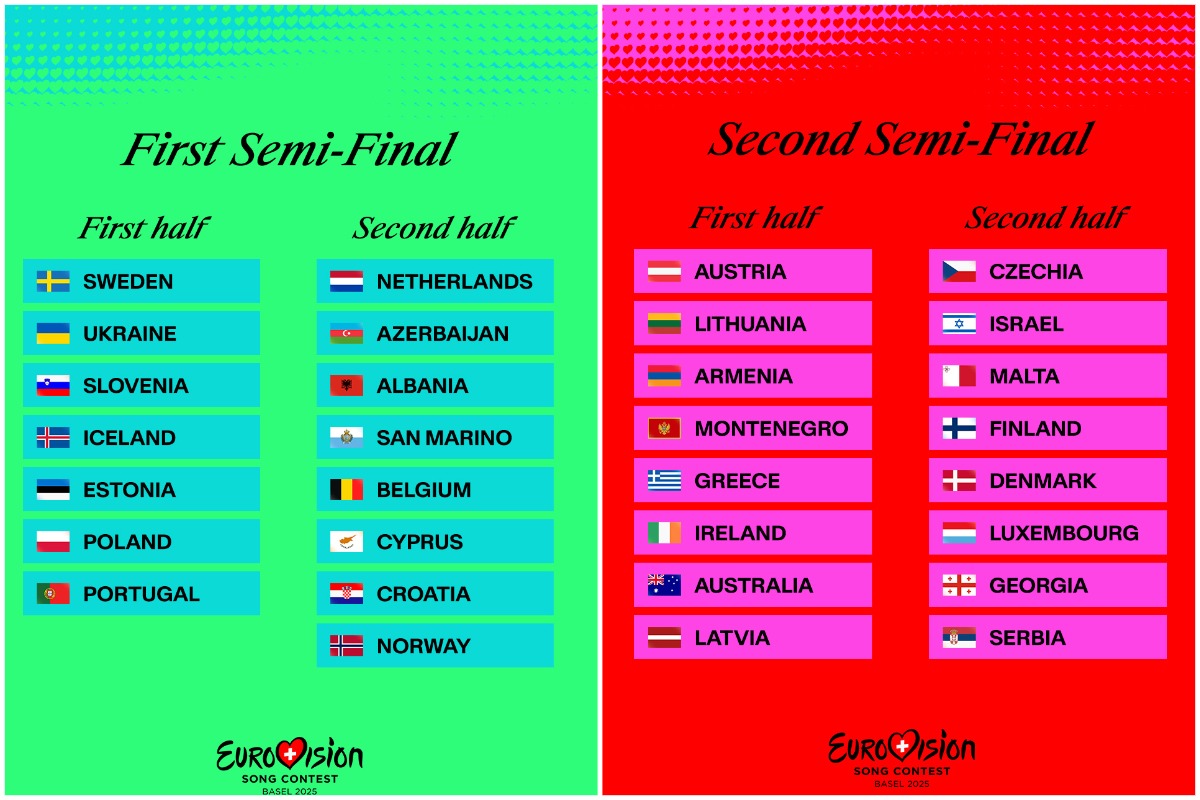 First Semi-Final

First half

SWEDEN
UKRAINE
SLOVENIA
ICELAND
ESTONIA
POLAND
PORTUGAL

Second half

NETHERLANDS
AZERBAIJAN
ALBANIA
SAN MARINO
BELGIUM
CYPRUS
CROATIA
NORWAY

EUROVISION
SONG CONTEST
BASEL 2025

Second Semi-Final

First half

AUSTRIA
LITHUANIA
ARMENIA
MONTENEGRO
GREECE
IRELAND
AUSTRALIA
LATVIA

Second half

CZECHIA
ISRAEL
MALTA
FINLAND
DENMARK
LUXEMBOURG
GEORGIA
SERBIA

EUROVISION
SONG CONTEST
BASEL 2025